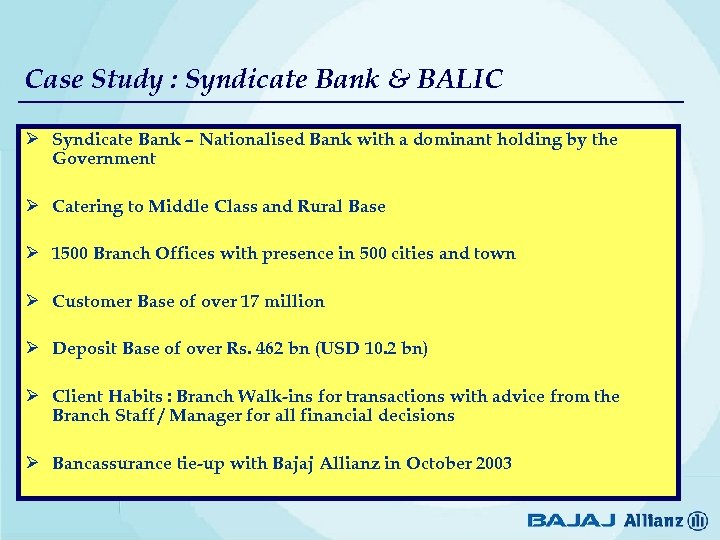 Case Study : Syndicate Bank & BALIC

➢ Syndicate Bank – Nationalised Bank with a dominant holding by the Government

➢ Catering to Middle Class and Rural Base

➢ 1500 Branch Offices with presence in 500 cities and town

➢ Customer Base of over 17 million

➢ Deposit Base of over Rs. 462 bn (USD 10.2 bn)

➢ Client Habits : Branch Walk-ins for transactions with advice from the Branch Staff / Manager for all financial decisions

➢ Bancassurance tie-up with Bajaj Allianz in October 2003

BAJAJ Allianz